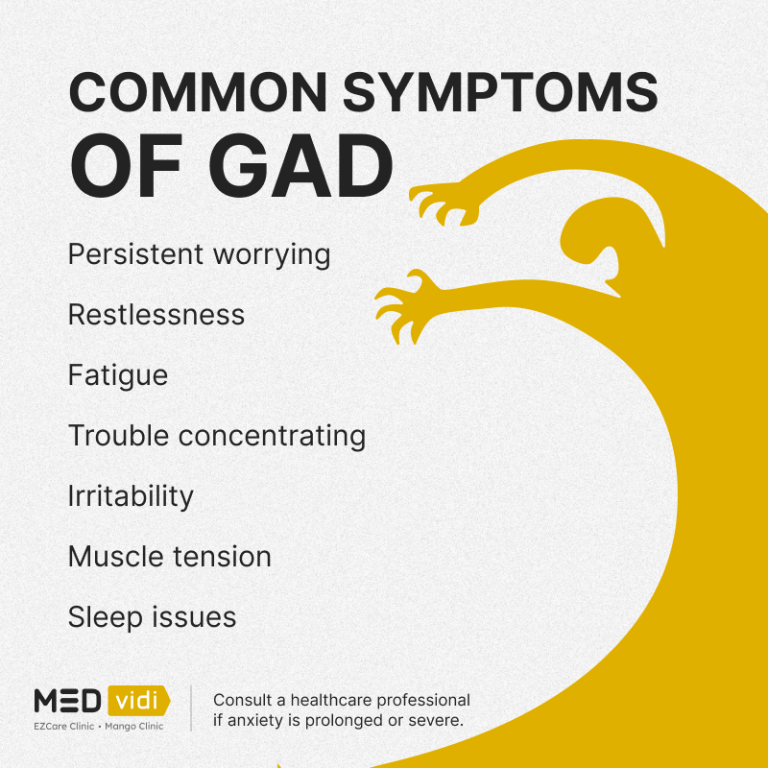 COMMON SYMPTOMS OF GAD

Persistent worrying

Restlessness

Fatigue

Trouble concentrating

Irritability

Muscle tension

Sleep issues

MED vidi
EZCare Clinic • Mango Clinic

Consult a healthcare professional if anxiety is prolonged or severe.